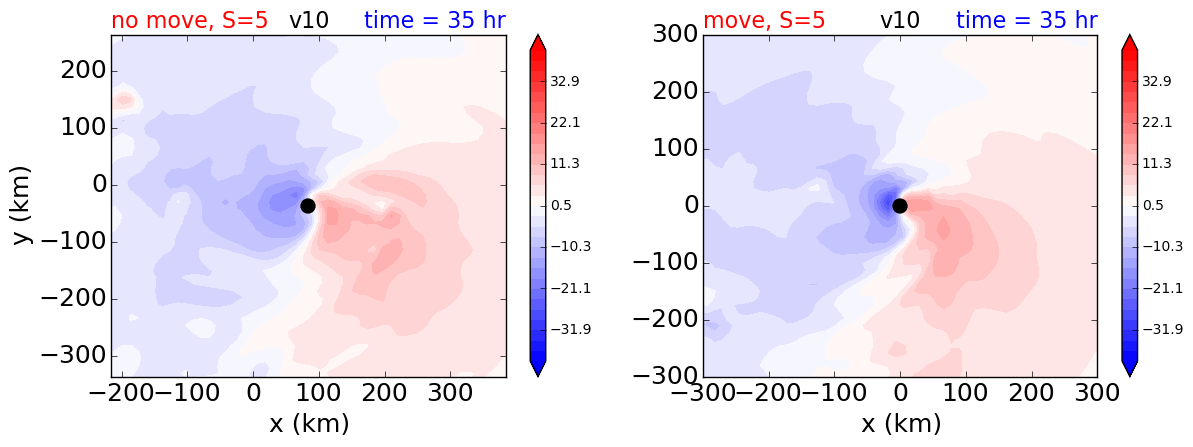 no move, S=5 v10 time = 35 hr

200
100
0
−100
−200
−300
y (km)
−200 −100 0 100 200 300
x (km)

32.9
22.1
11.3
0.5
−10.3
−21.1
−31.9

move, S=5 v10 time = 35 hr

300
200
100
0
−100
−200
−300
−300 −200 −100 0 100 200 300
x (km)

32.9
22.1
11.3
0.5
−10.3
−21.1
−31.9